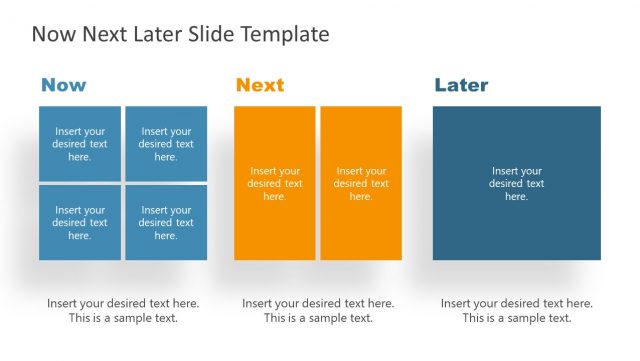 Now Next Later Slide Template

Now

Insert your desired text here.

Insert your desired text here.

Insert your desired text here.

Insert your desired text here.

Insert your desired text here. This is a sample text.

Next

Insert your desired text here.

Insert your desired text here.

Insert your desired text here. This is a sample text.

Later

Insert your desired text here.

Insert your desired text here. This is a sample text.